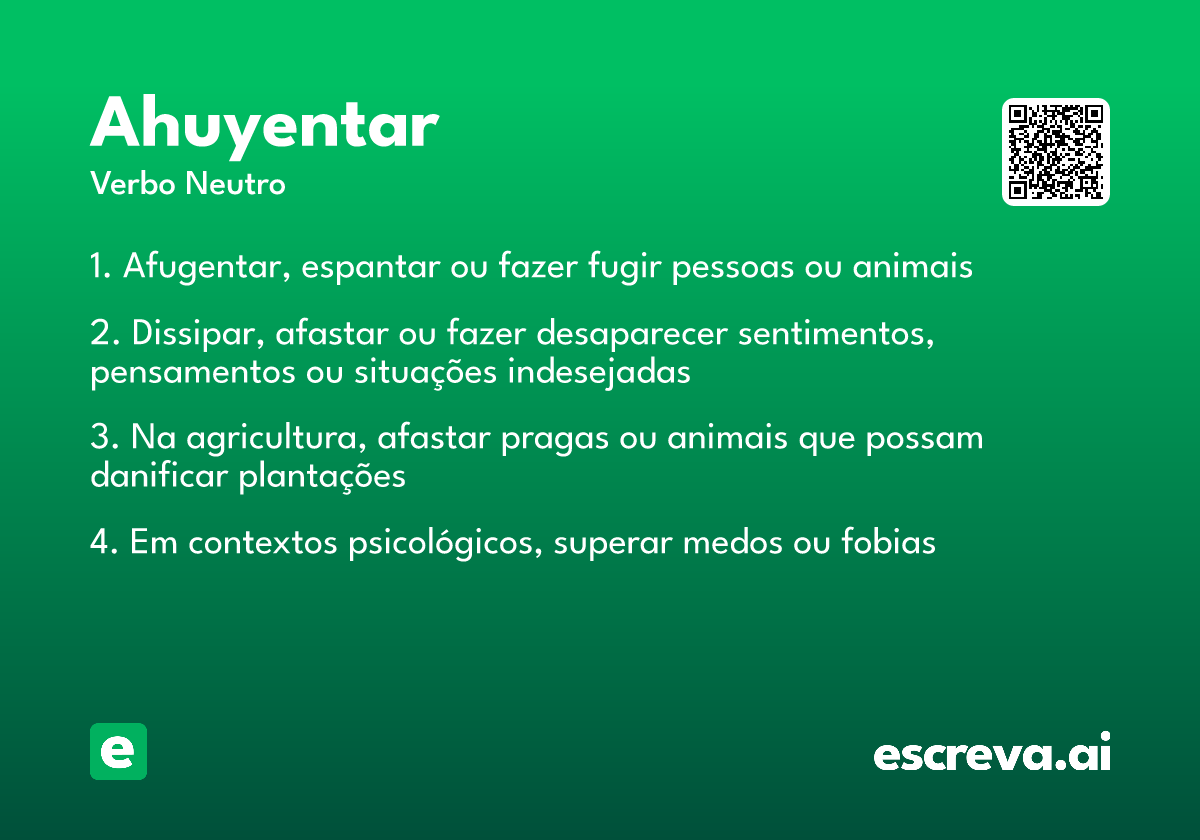 Ahuyentar
Verbo Neutro

1. Afugentar, espantar ou fazer fugir pessoas ou animais

2. Dissipar, afastar ou fazer desaparecer sentimentos, pensamentos ou situações indesejadas

3. Na agricultura, afastar pragas ou animais que possam danificar plantações

4. Em contextos psicológicos, superar medos ou fobias

e

escreva.ai